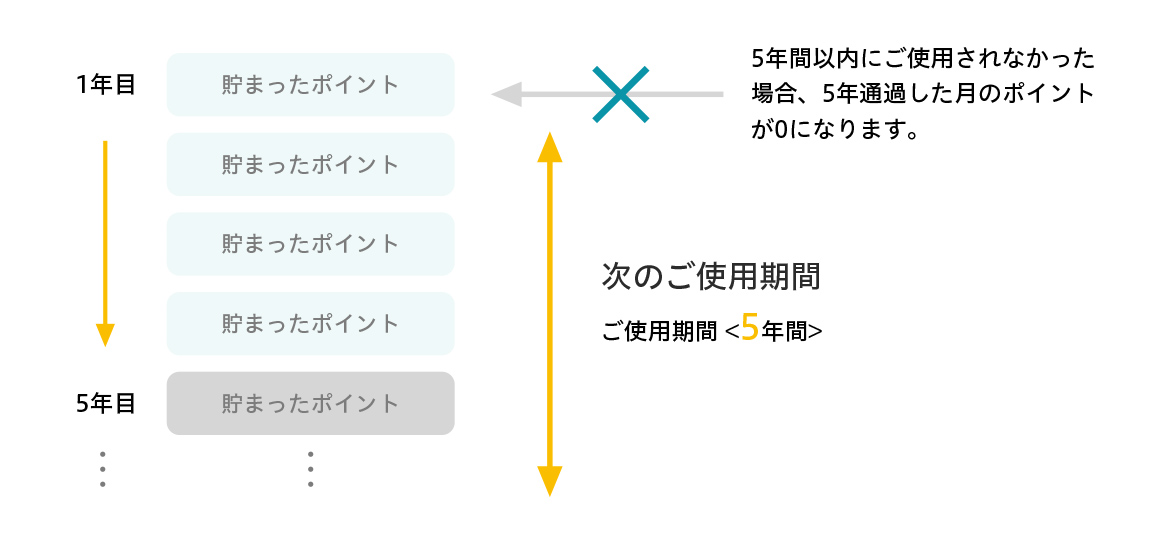 1年目

貯まったポイント

貯まったポイント

貯まったポイント

貯まったポイント

5年目

貯まったポイント

5年間以内にご使用されなかった場合、5年通過した月のポイントが0になります。

次のご使用期間

ご使用期間 <5年間>